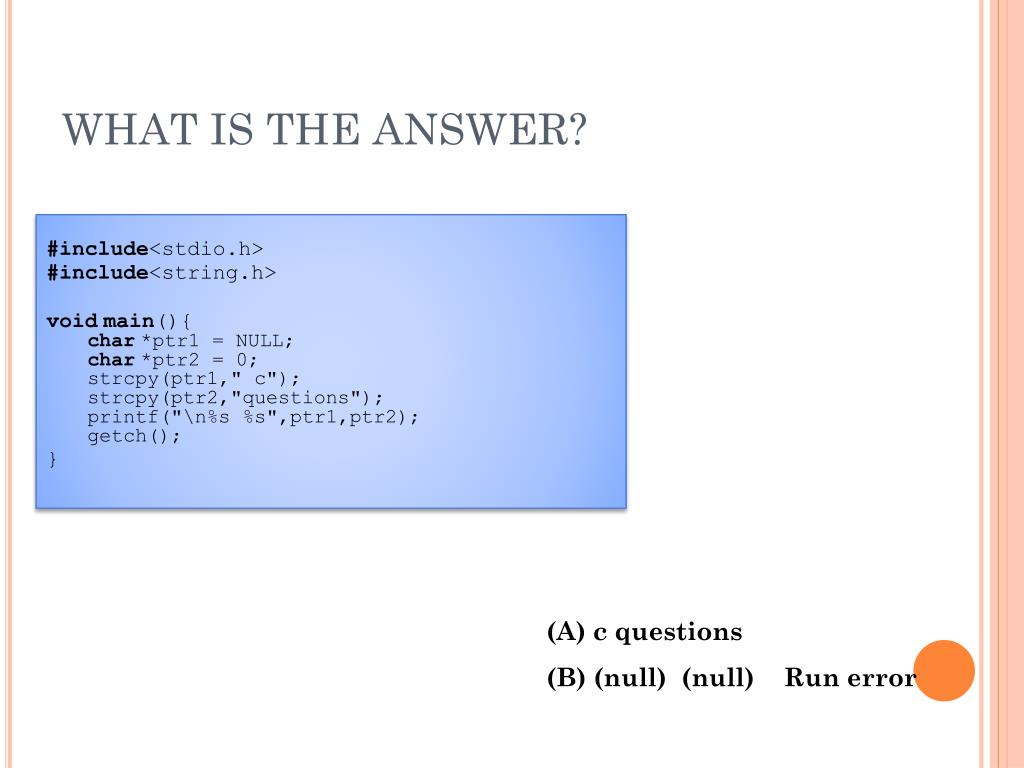 WHAT IS THE ANSWER?

#include<stdio.h>
#include<string.h>

void main(){
    char *ptr1 = NULL;
    char *ptr2 = 0;
    strcpy(ptr1," c");
    strcpy(ptr2,"questions");
    printf("\n%s %s",ptr1,ptr2);
    getch();
}

(A) c questions

(B) (null) (null) Run error